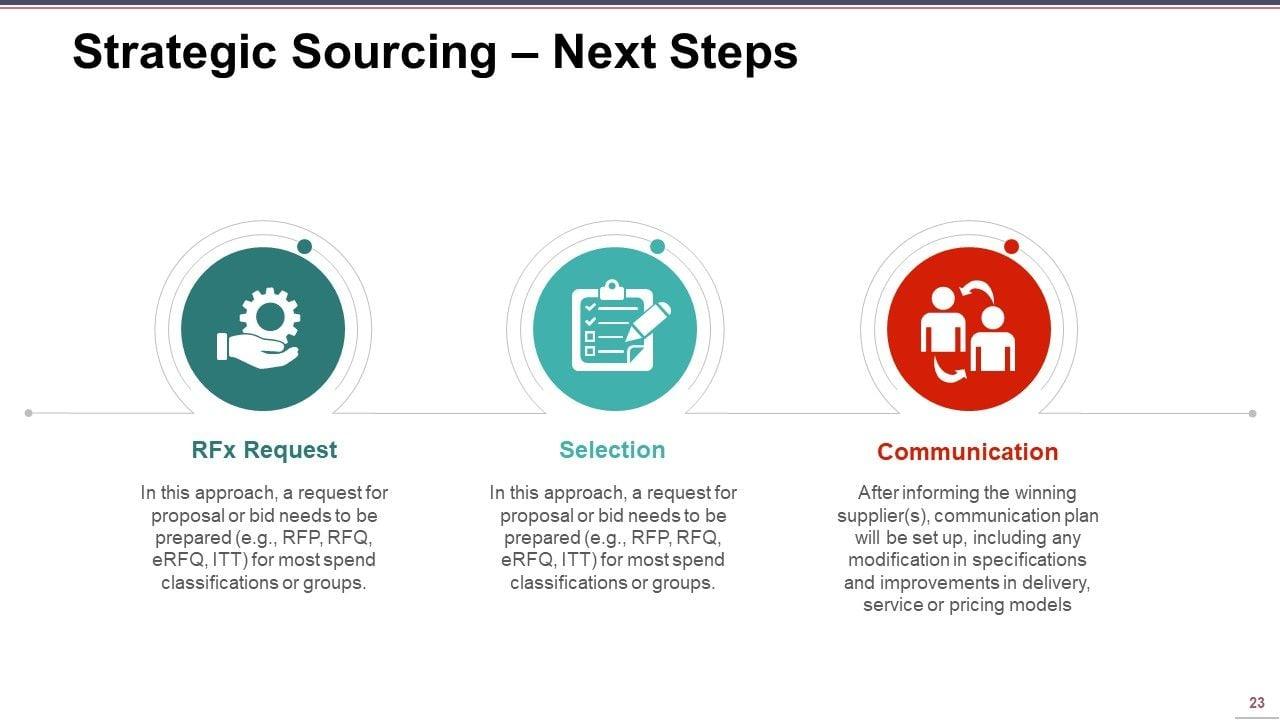 Strategic Sourcing – Next Steps

RFx Request

In this approach, a request for proposal or bid needs to be prepared (e.g., RFP, RFQ, eRFQ, ITT) for most spend classifications or groups.

Selection

In this approach, a request for proposal or bid needs to be prepared (e.g., RFP, RFQ, eRFQ, ITT) for most spend classifications or groups.

Communication

After informing the winning supplier(s), communication plan will be set up, including any modification in specifications and improvements in delivery, service or pricing models

23